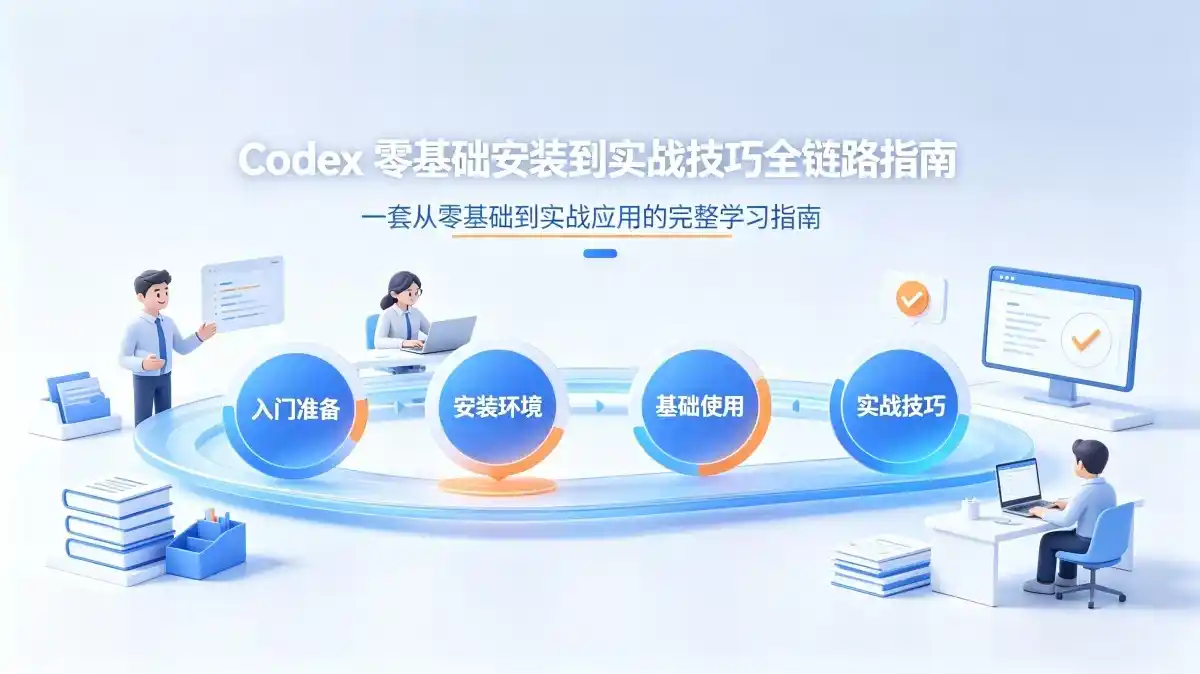 Codex 零基础安装到实战技巧全链路指南

一套从零基础到实战应用的完整学习指南

入门准备

安装环境

基础使用

实战技巧